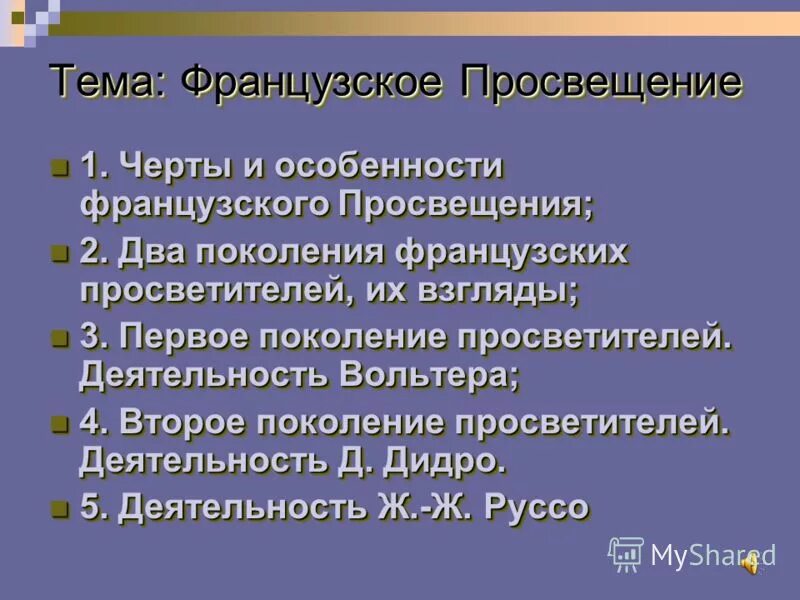 Тема: Французское Просвещение

1. Черты и особенности французского Просвещения;

2. Два поколения французских просветителей, их взгляды;

3. Первое поколение просветителей. Деятельность Вольтера;

4. Второе поколение просветителей. Деятельность Д. Дидро.

5. Деятельность Ж.-Ж. Руссо

MyShared